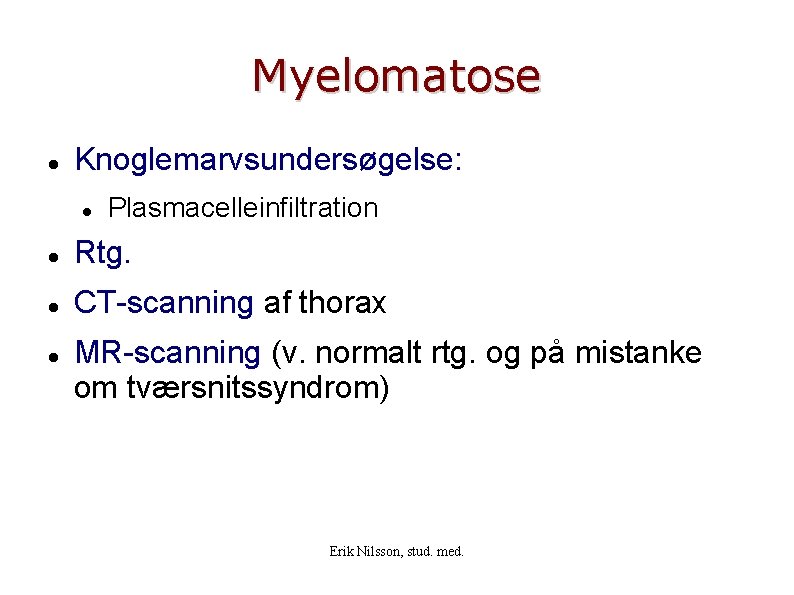 Myelomatose

- Knoglemarvsundersøgelse:
  - Plasmacelleinfiltration
- Rtg.
- CT-scanning af thorax
- MR-scanning (v. normalt rtg. og på mistanke om tværsnitssyndrom)

Erik Nilsson, stud. med.